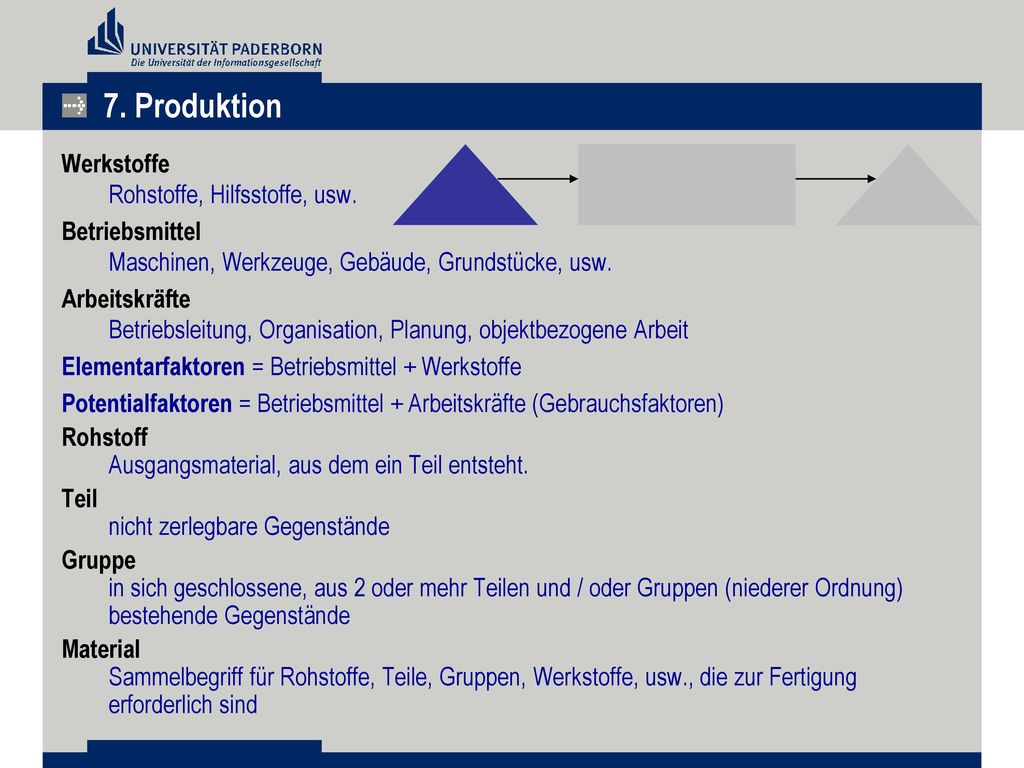 UNIVERSITÄT PADERBORN
Die Universität der Informationsgesellschaft

7. Produktion

Werkstoffe
Rohstoffe, Hilfsstoffe, usw.

Betriebsmittel
Maschinen, Werkzeuge, Gebäude, Grundstücke, usw.

Arbeitskräfte
Betriebsleitung, Organisation, Planung, objektbezogene Arbeit

Elementarfaktoren = Betriebsmittel + Werkstoffe

Potentialfaktoren = Betriebsmittel + Arbeitskräfte (Gebrauchsfaktoren)

Rohstoff
Ausgangsmaterial, aus dem ein Teil entsteht.

Teil
nicht zerlegbare Gegenstände

Gruppe
in sich geschlossene, aus 2 oder mehr Teilen und / oder Gruppen (niederer Ordnung) bestehende Gegenstände

Material
Sammelbegriff für Rohstoffe, Teile, Gruppen, Werkstoffe, usw., die zur Fertigung erforderlich sind